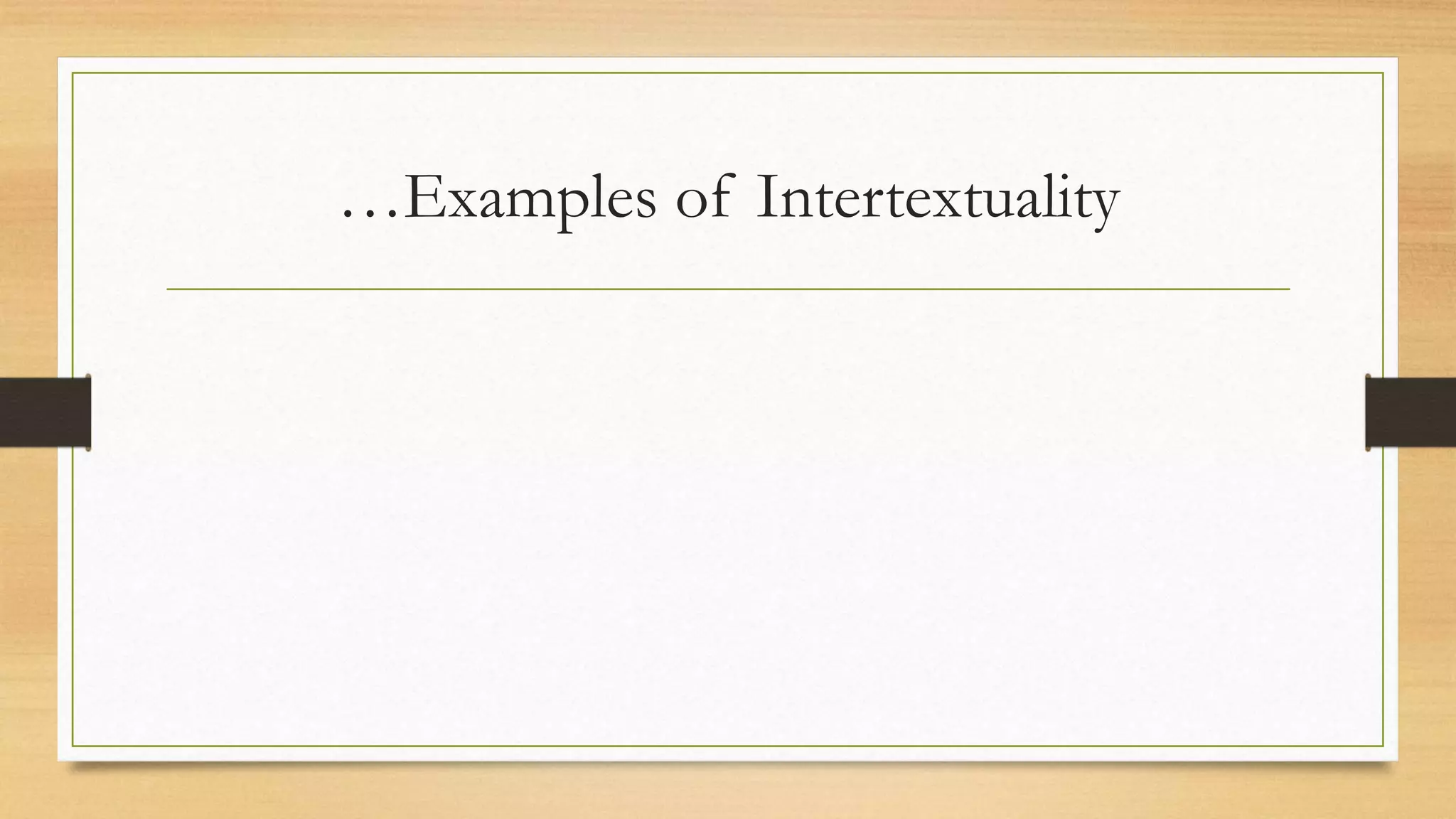 …Examples of Intertextuality